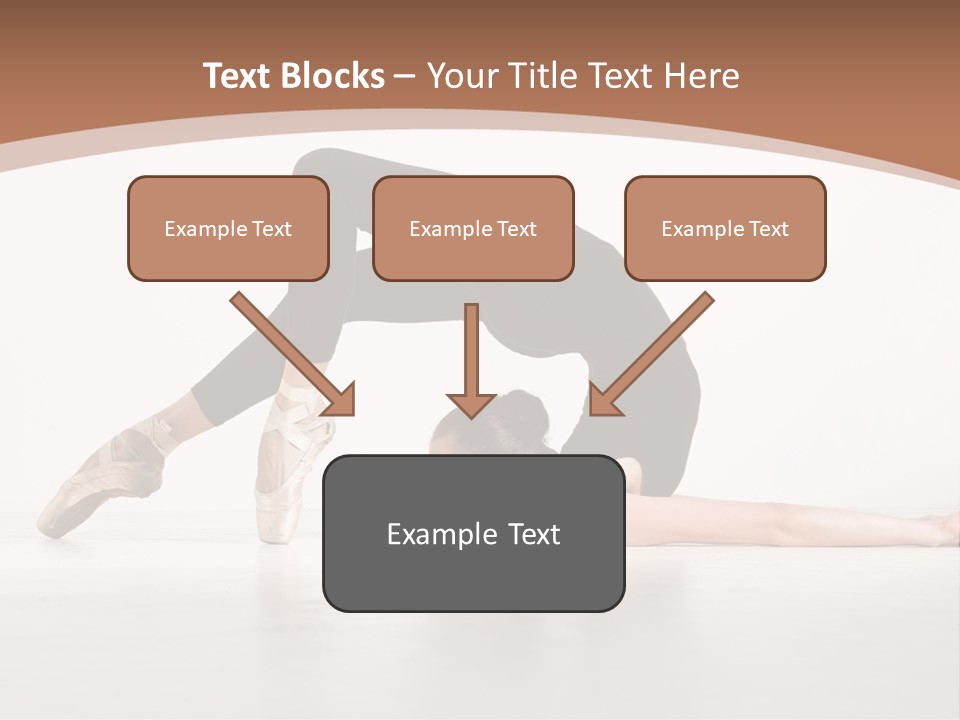 Text Blocks – Your Title Text Here

Example Text

Example Text

Example Text

Example Text